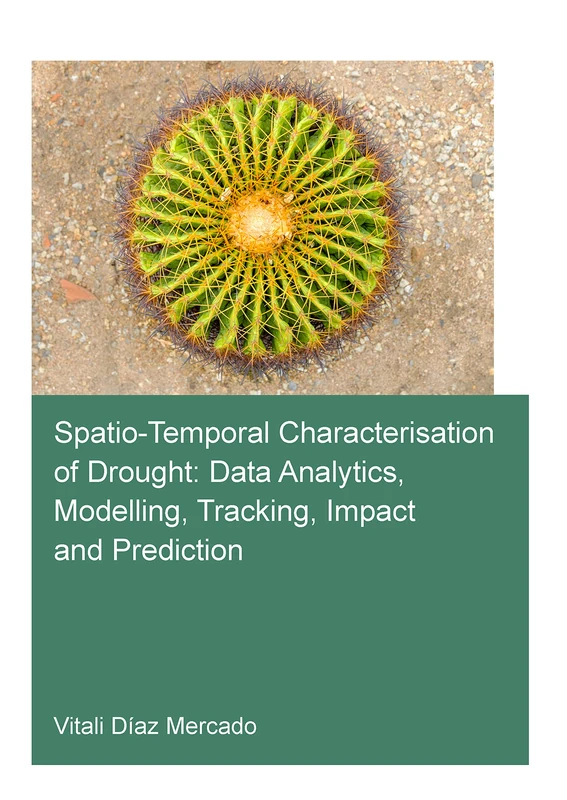 Spatio-Temporal Characterisation of Drought: Data Analytics, Modelling, Tracking, Impact and Prediction

Vitali Díaz Mercado